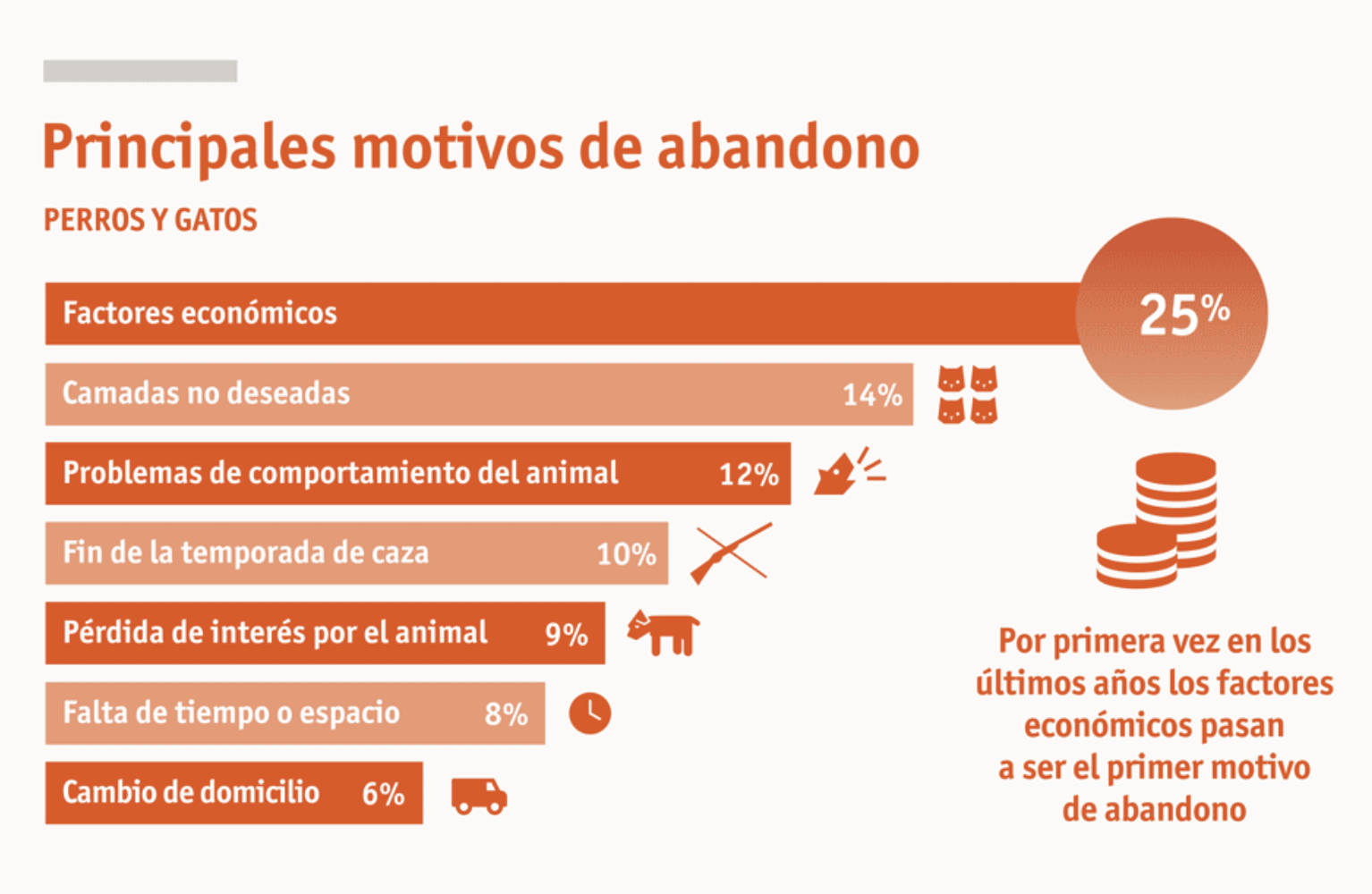 Principales motivos de abandono

PERROS Y GATOS

Factores económicos 25%

Camadas no deseadas 14%

Problemas de comportamiento del animal 12%

Fin de la temporada de caza 10%

Pérdida de interés por el animal 9%

Falta de tiempo o espacio 8%

Cambio de domicilio 6%

Por primera vez en los últimos años los factores económicos pasan a ser el primer motivo de abandono